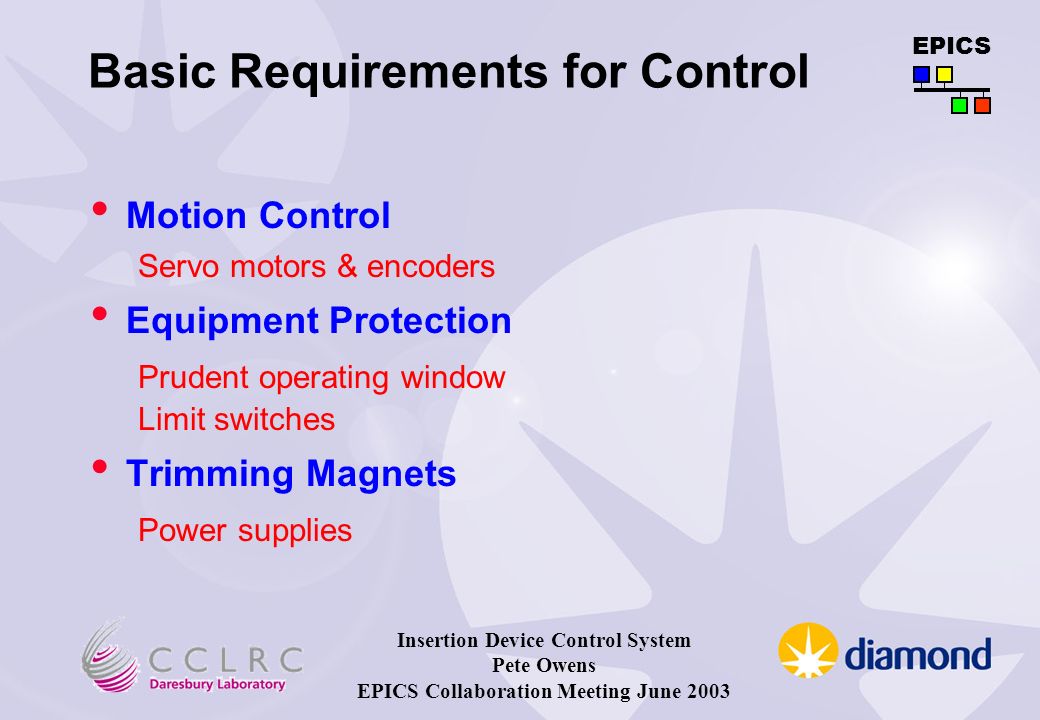 Basic Requirements for Control

EPICS

• Motion Control

Servo motors & encoders

• Equipment Protection

Prudent operating window
Limit switches

• Trimming Magnets

Power supplies

CCLRC
Daresbury Laboratory

Insertion Device Control System
Pete Owens
EPICS Collaboration Meeting June 2003

diamond